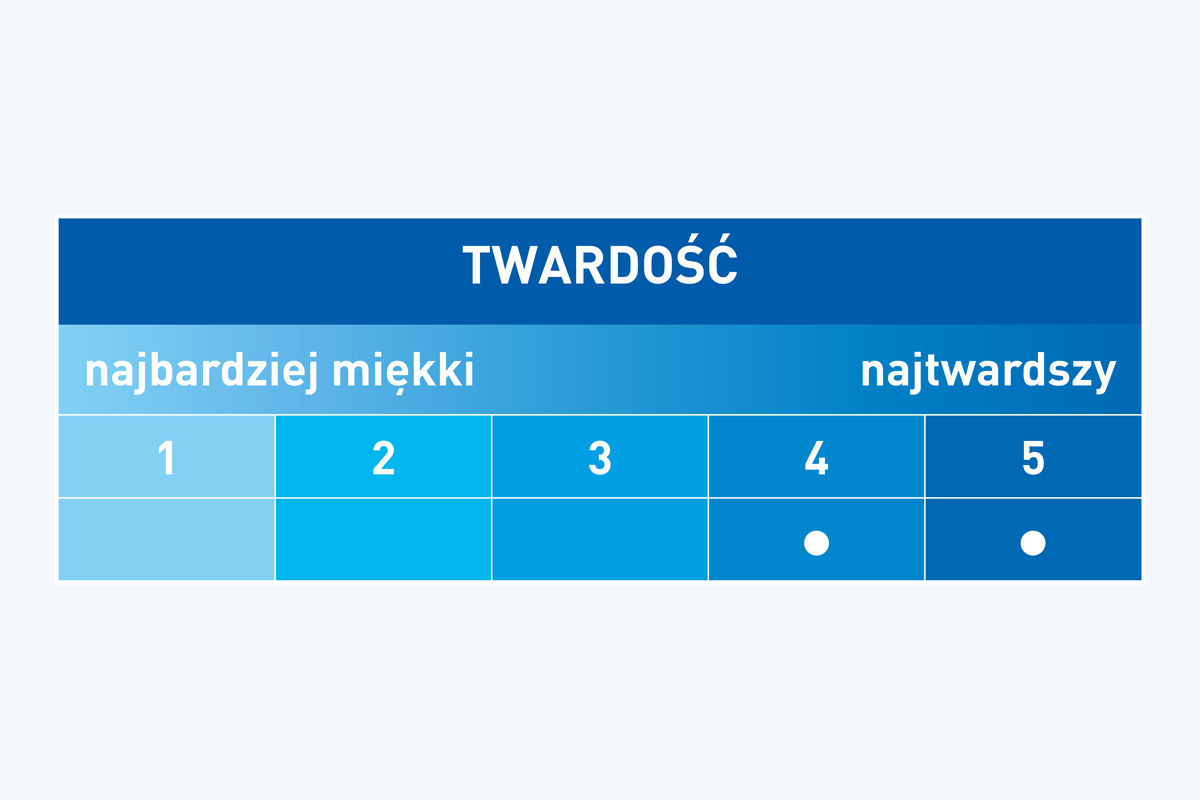 TWARDOŚĆ

najbardziej miękki najtwardszy

| 1 | 2 | 3 | 4 | 5 |
|---|---|---|---|---|
| | | | ● | ● |